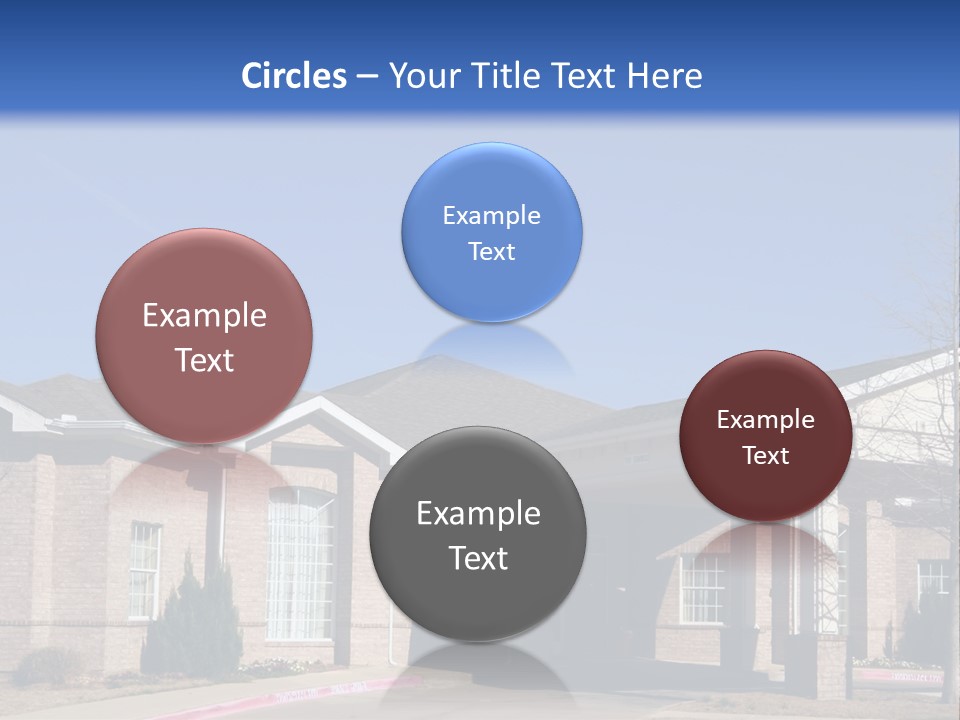 Circles – Your Title Text Here

Example Text

Example Text

Example Text

Example Text